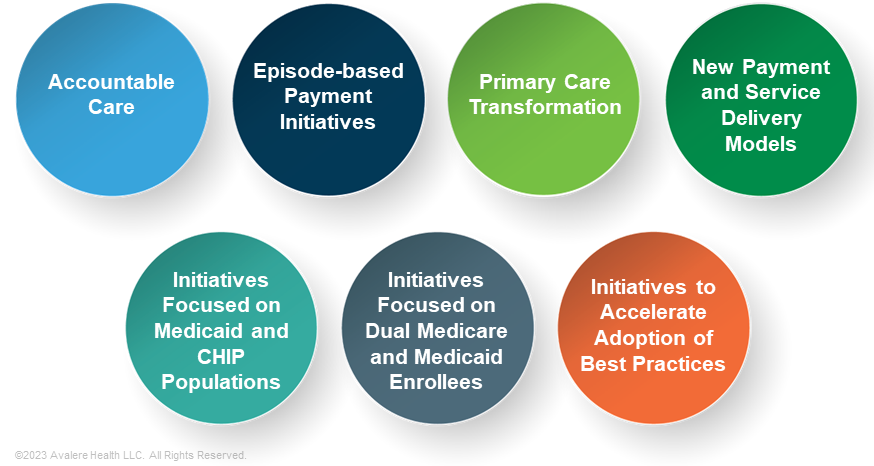 Accountable Care

Episode-based Payment Initiatives

Primary Care Transformation

New Payment and Service Delivery Models

Initiatives Focused on Medicaid and CHIP Populations

Initiatives Focused on Dual Medicare and Medicaid Enrollees

Initiatives to Accelerate Adoption of Best Practices

©2023 Avalere Health LLC. All Rights Reserved.